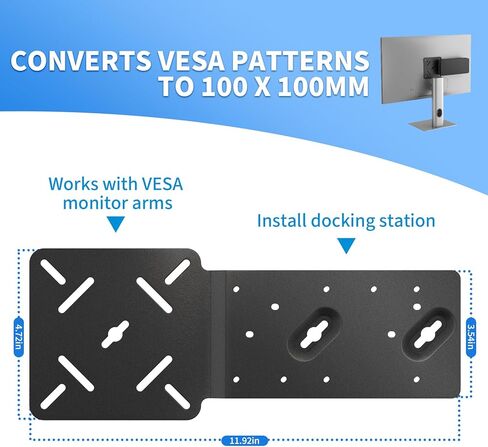 CONVERTS VESA PATTERNS TO 100 X 100MM

Works with VESA monitor arms

Install docking station

4.72in

3.54in

11.92in